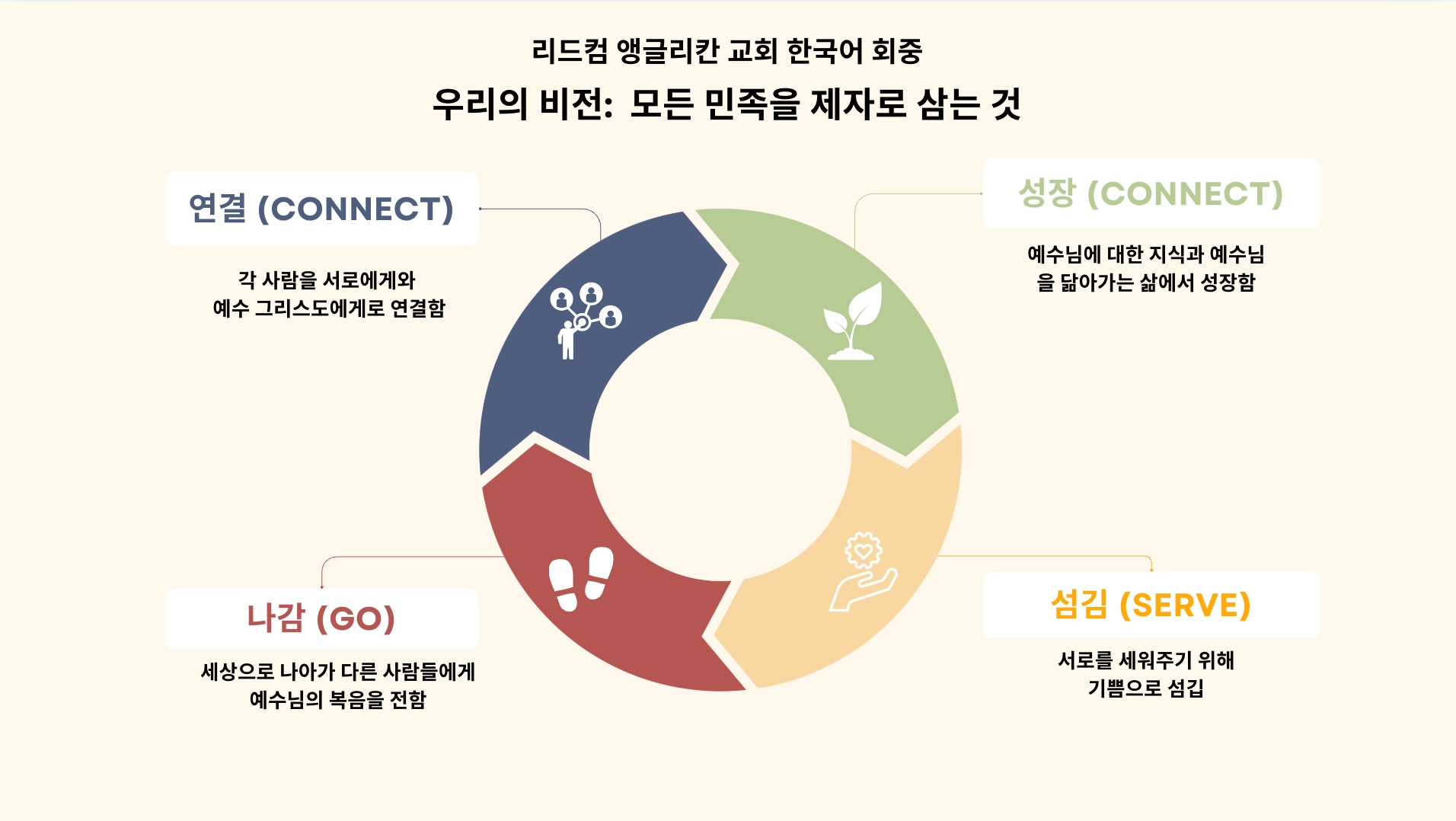 리드컴 앵글리칸 교회 한국어 회중

우리의 비전: 모든 민족을 제자로 삼는 것

연결 (CONNECT)

각 사람을 서로에게와 예수 그리스도에게로 연결함

성장 (CONNECT)

예수님에 대한 지식과 예수님을 닮아가는 삶에서 성장함

나감 (GO)

세상으로 나아가 다른 사람들에게 예수님의 복음을 전함

섬김 (SERVE)

서로를 세워주기 위해 기쁨으로 섬김